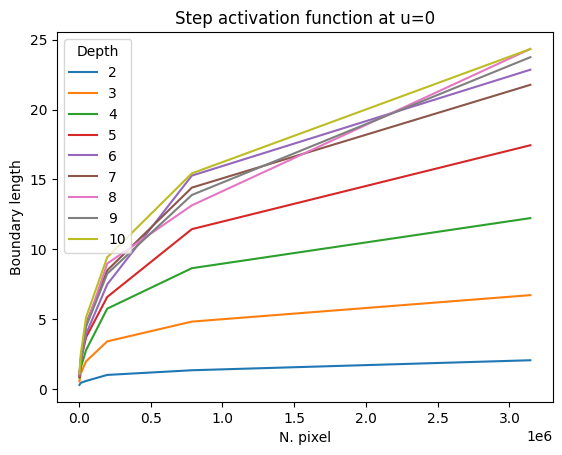 Step activation function at u=0

Depth
2
3
4
5
6
7
8
9
10

Boundary length

25
20
15
10
5
0

0.0
0.5
1.0
1.5
2.0
2.5
3.0
1e6

N. pixel